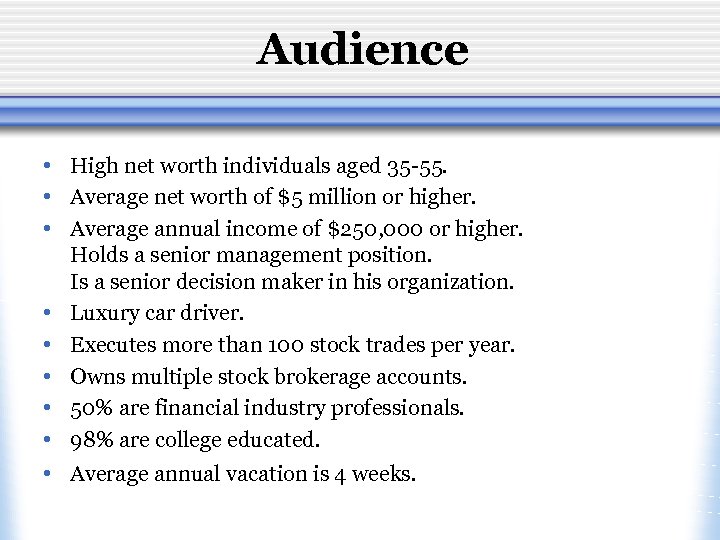 Audience

• High net worth individuals aged 35-55.
• Average net worth of \$5 million or higher.
• Average annual income of \$250,000 or higher. Holds a senior management position. Is a senior decision maker in his organization.
• Luxury car driver.
• Executes more than 100 stock trades per year.
• Owns multiple stock brokerage accounts.
• 50% are financial industry professionals.
• 98% are college educated.
• Average annual vacation is 4 weeks.